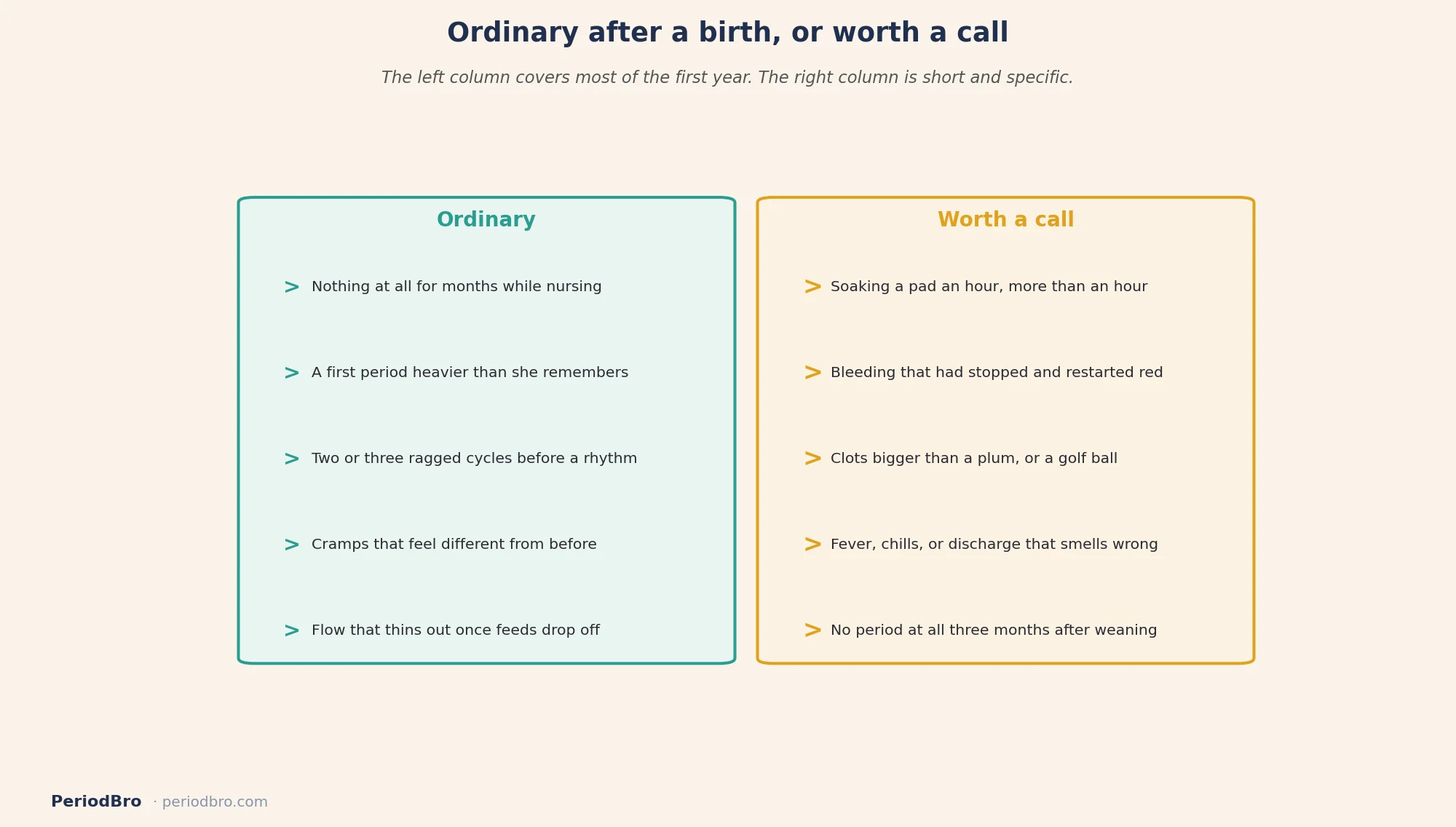 Ordinary after a birth, or worth a call

The left column covers most of the first year. The right column is short and specific.

Ordinary

> Nothing at all for months while nursing

> A first period heavier than she remembers

> Two or three ragged cycles before a rhythm

> Cramps that feel different from before

> Flow that thins out once feeds drop off

Worth a call

> Soaking a pad an hour, more than an hour

> Bleeding that had stopped and restarted red

> Clots bigger than a plum, or a golf ball

> Fever, chills, or discharge that smells wrong

> No period at all three months after weaning

PeriodBro · periodbro.com